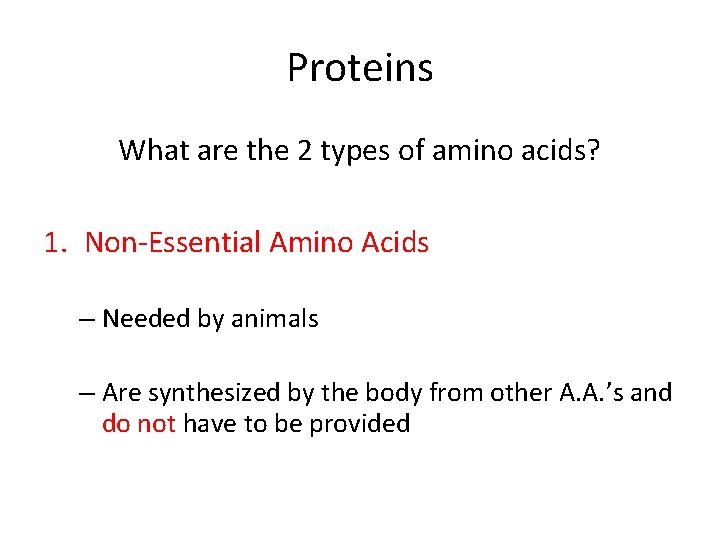 Proteins

What are the 2 types of amino acids?

1. Non-Essential Amino Acids

– Needed by animals

– Are synthesized by the body from other A.A.'s and do not have to be provided